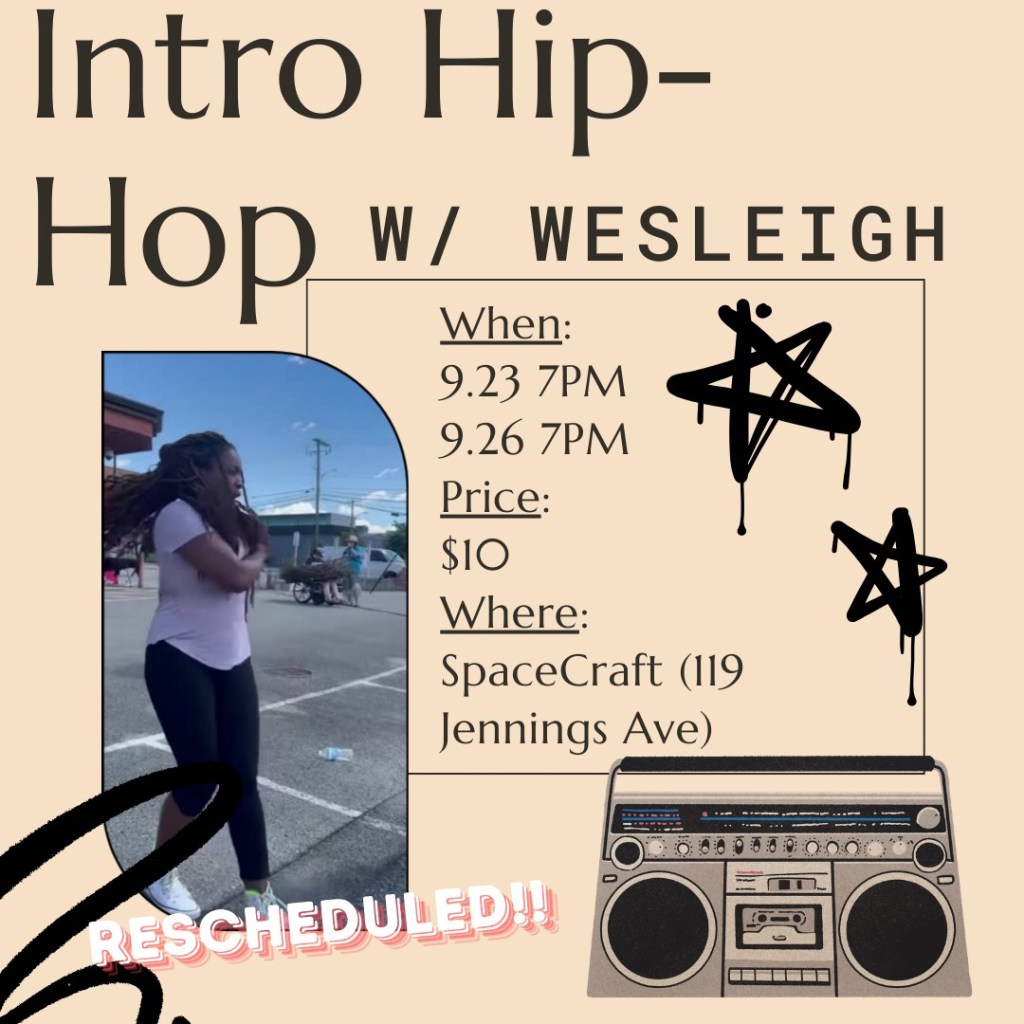 Intro Hip-Hop W/ WESLEIGH

When:
9.23 7PM
9.26 7PM
Price:
$10
Where:
SpaceCraft (119 Jennings Ave)

RESCHEDULED!!